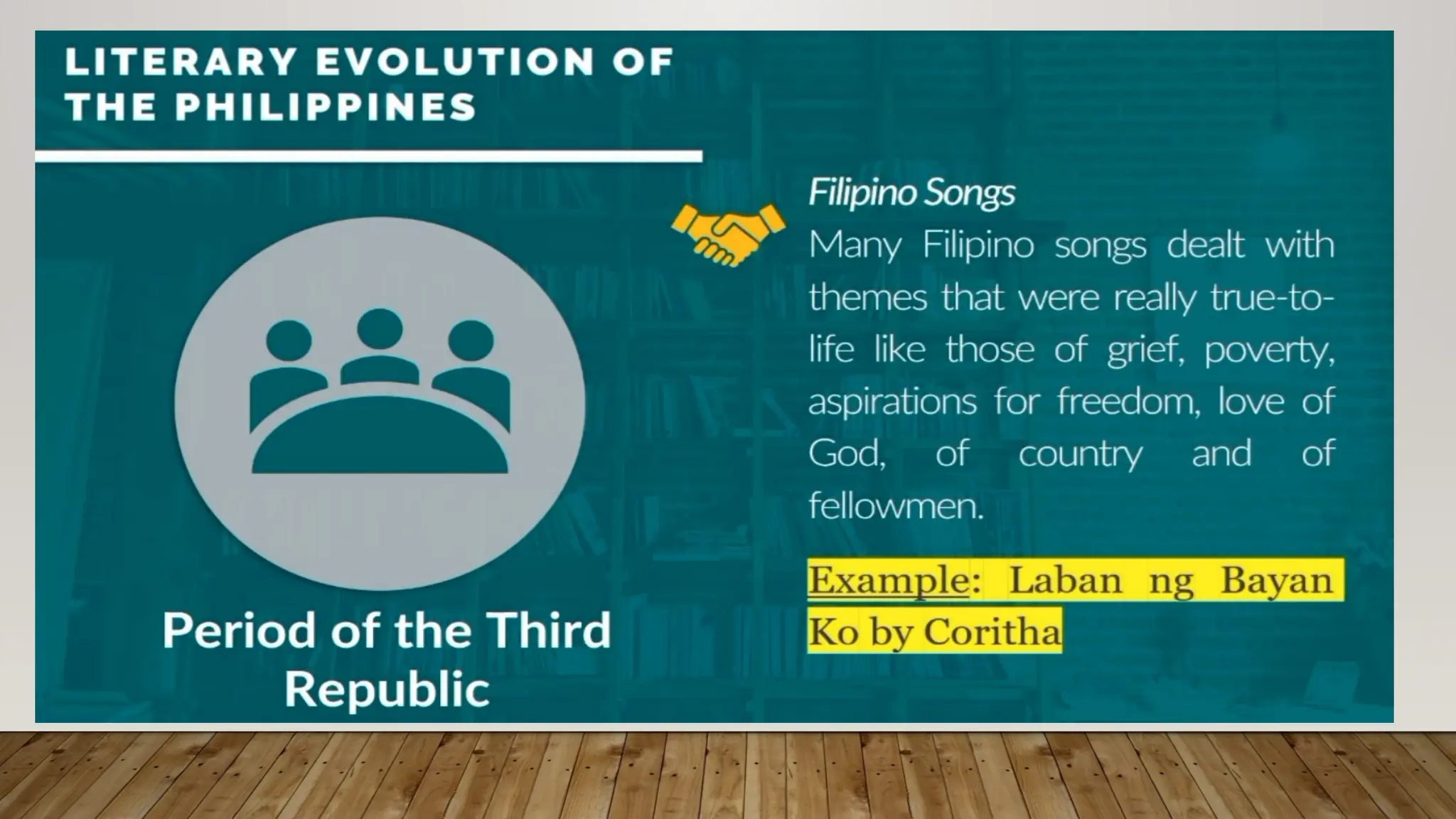 LITERARY EVOLUTION OF THE PHILIPPINES

Period of the Third Republic

Filipino Songs

Many Filipino songs dealt with themes that were really true-to-life like those of grief, poverty, aspirations for freedom, love of God, of country and of fellowmen.

Example: Laban ng Bayan Ko by Coritha